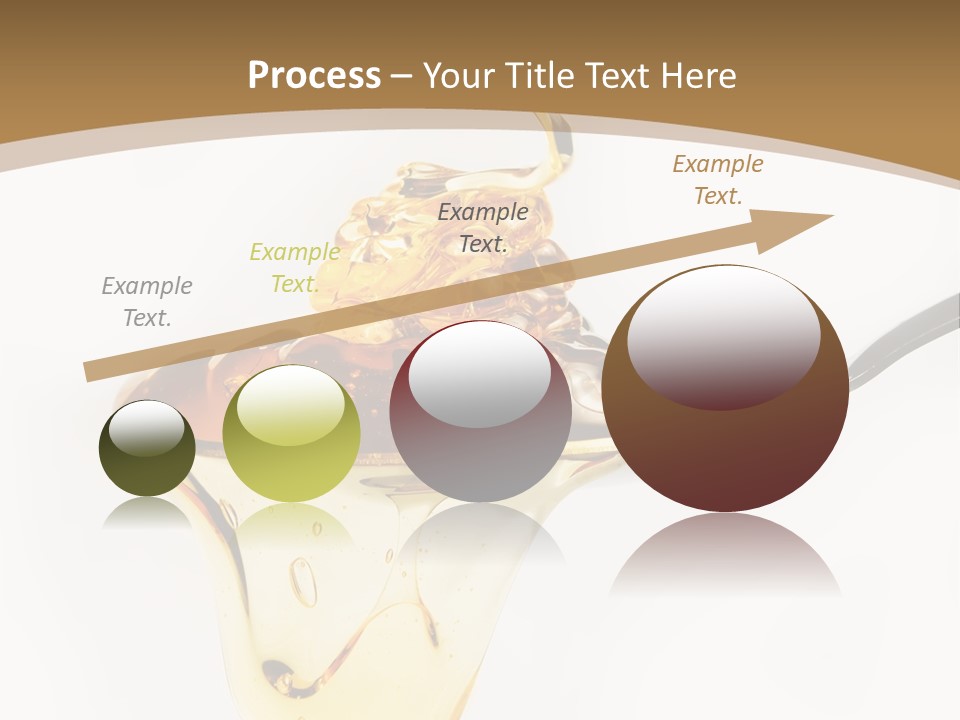 Process – Your Title Text Here

Example Text.

Example Text.

Example Text.

Example Text.